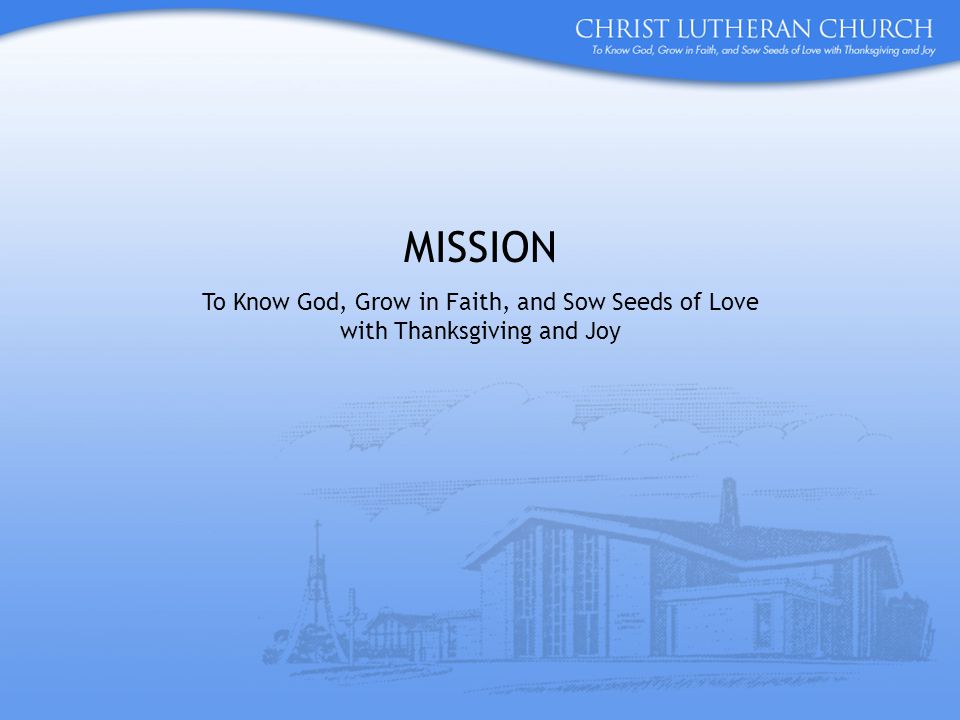 CHRIST LUTHERAN CHURCH
To Know God, Grow in Faith, and Sow Seeds of Love with Thanksgiving and Joy

MISSION

To Know God, Grow in Faith, and Sow Seeds of Love with Thanksgiving and Joy